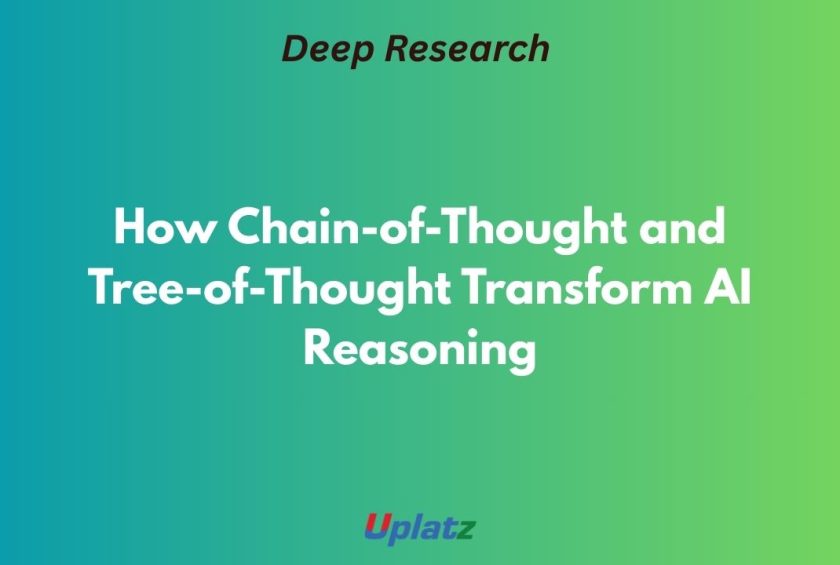 Deep Research

How Chain-of-Thought and Tree-of-Thought Transform AI Reasoning

Uplatz